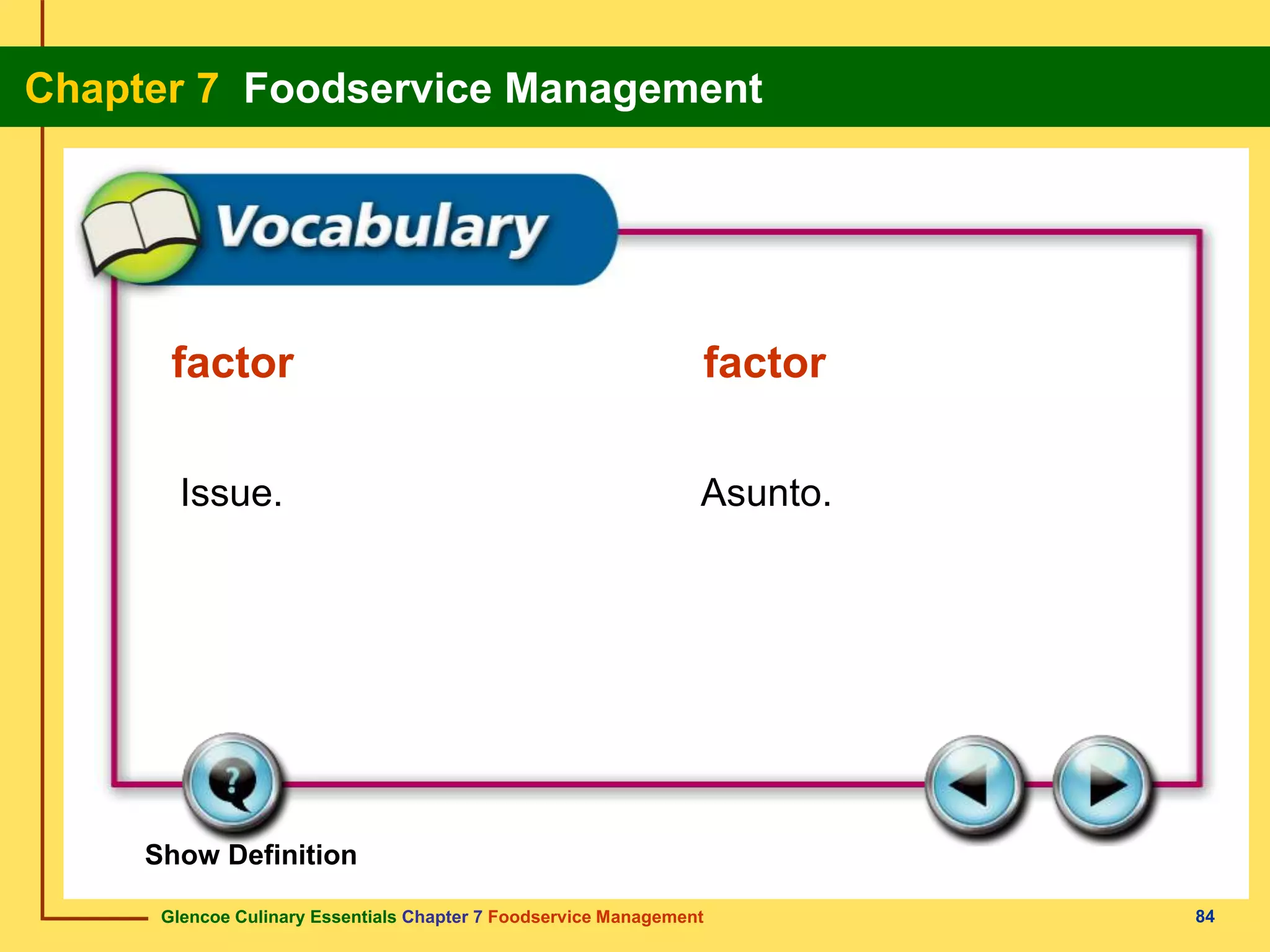 Chapter 7 Foodservice Management

Vocabulary

factor

Issue.

factor

Asunto.

Show Definition

Glencoe Culinary Essentials Chapter 7 Foodservice Management

84